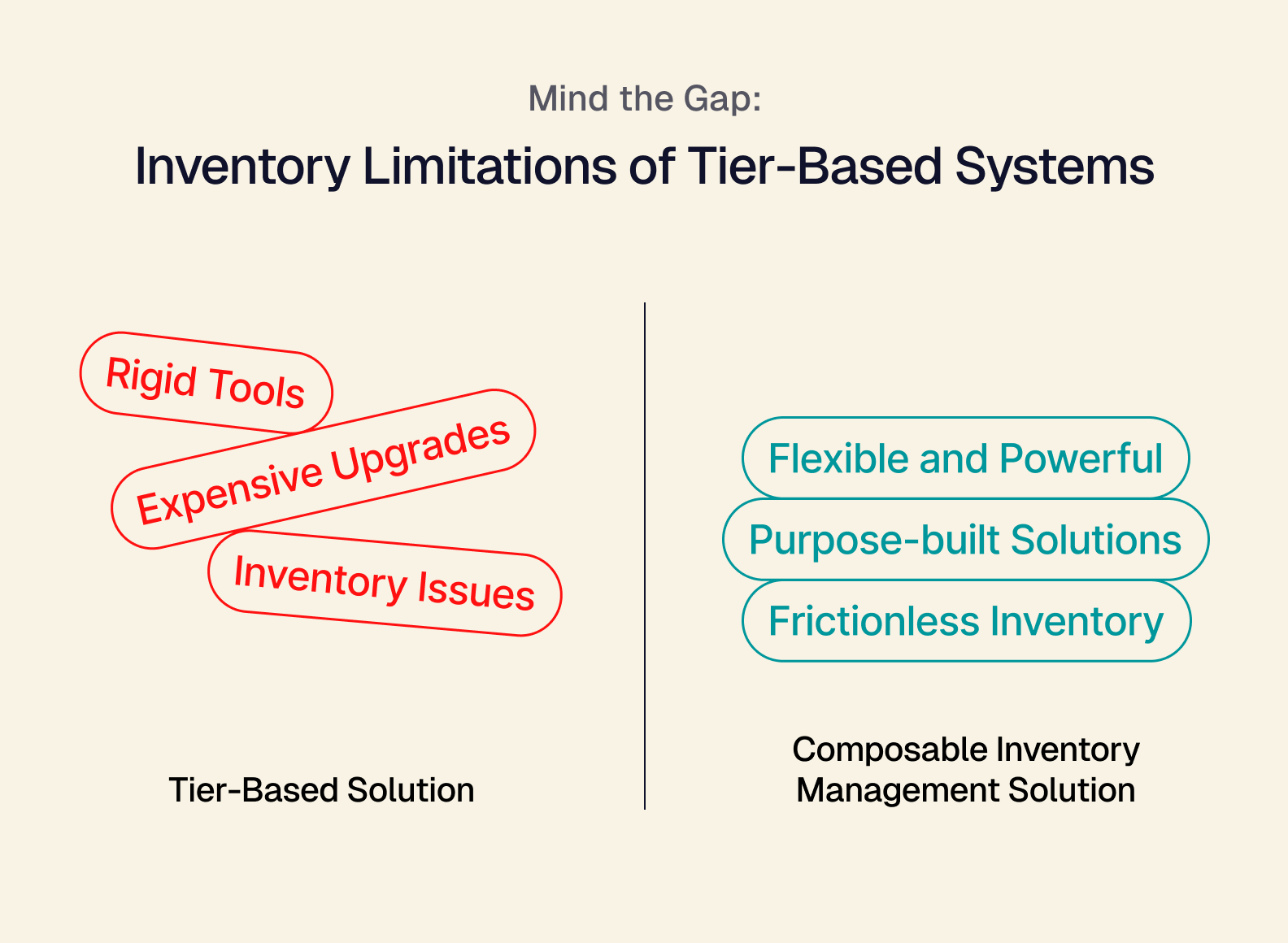 Mind the Gap:

Inventory Limitations of Tier-Based Systems

Rigid Tools

Expensive Upgrades

Inventory Issues

Tier-Based Solution

Flexible and Powerful

Purpose-built Solutions

Frictionless Inventory

Composable Inventory Management Solution